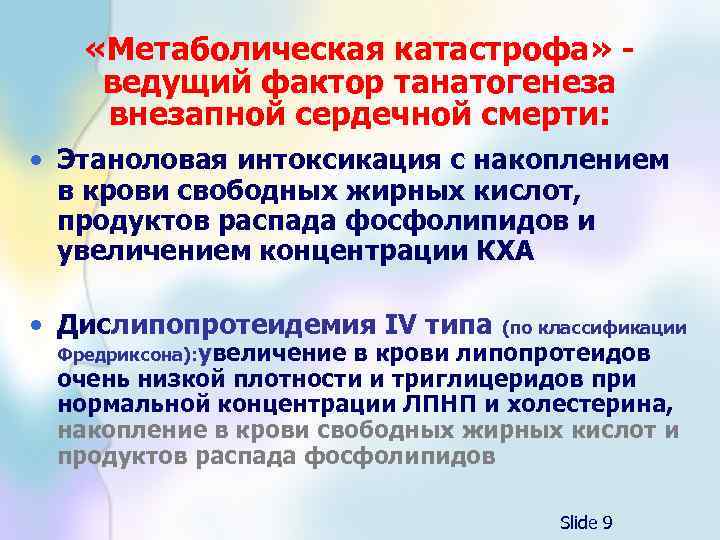 «Метаболическая катастрофа» - ведущий фактор танатогенеза внезапной сердечной смерти:

• Этаноловая интоксикация с накоплением в крови свободных жирных кислот, продуктов распада фосфолипидов и увеличением концентрации КХА

• Дислипопротеидемия IV типа (по классификации Фредриксона):увеличение в крови липопротеидов очень низкой плотности и триглицеридов при нормальной концентрации ЛПНП и холестерина, накопление в крови свободных жирных кислот и продуктов распада фосфолипидов

Slide 9